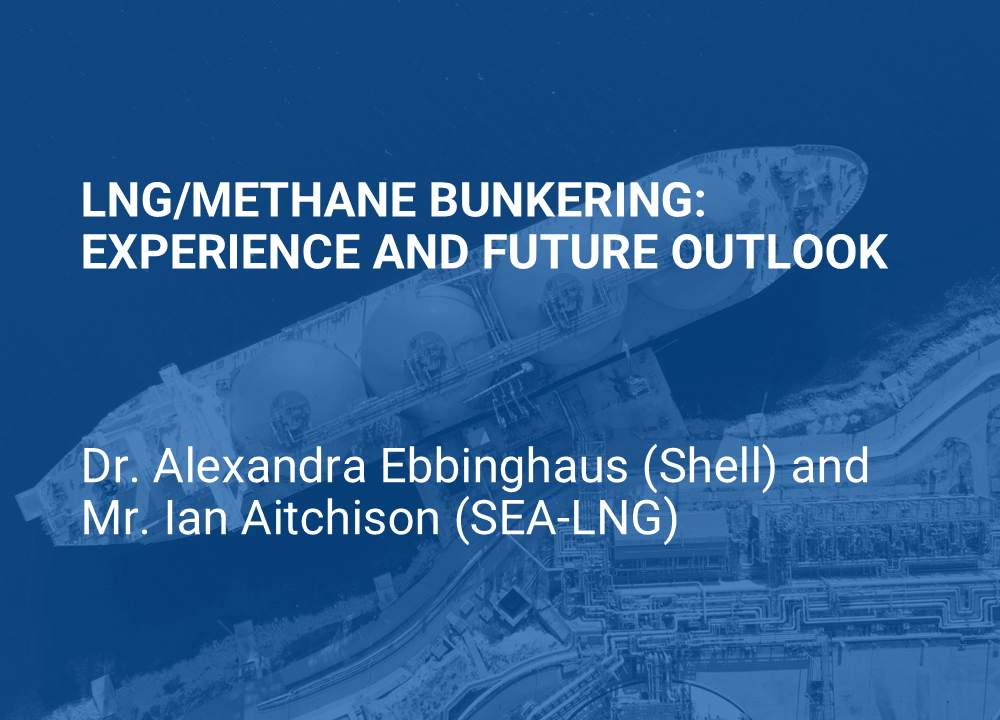 LNG/METHANE BUNKERING:
EXPERIENCE AND FUTURE OUTLOOK

Dr. Alexandra Ebbinghaus (Shell) and
Mr. Ian Aitchison (SEA-LNG)